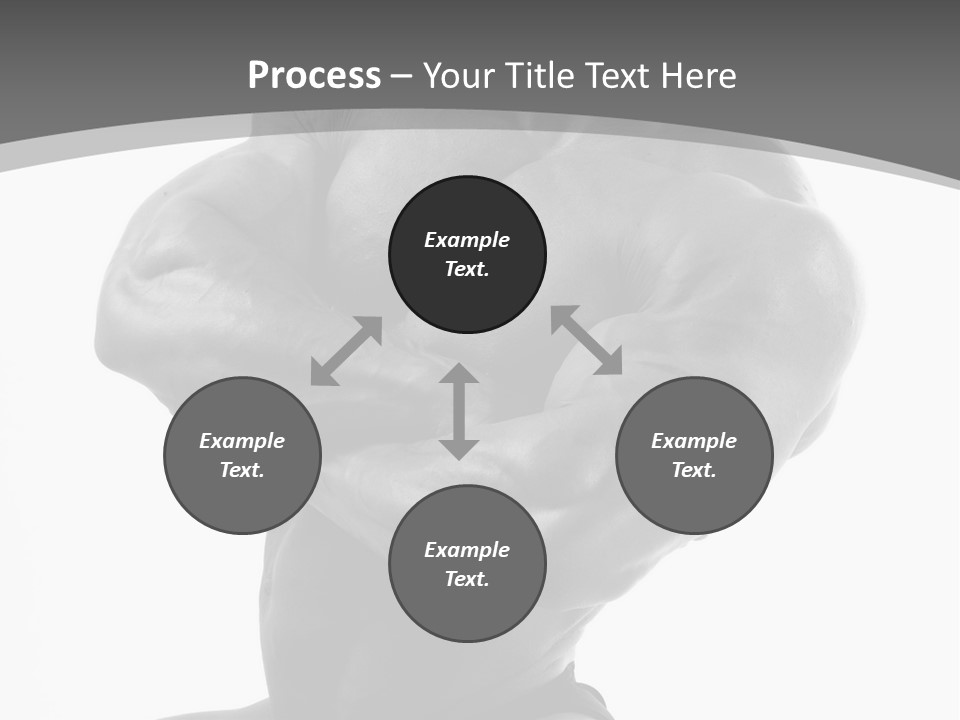 Process – Your Title Text Here

Example Text.

Example Text.

Example Text.

Example Text.